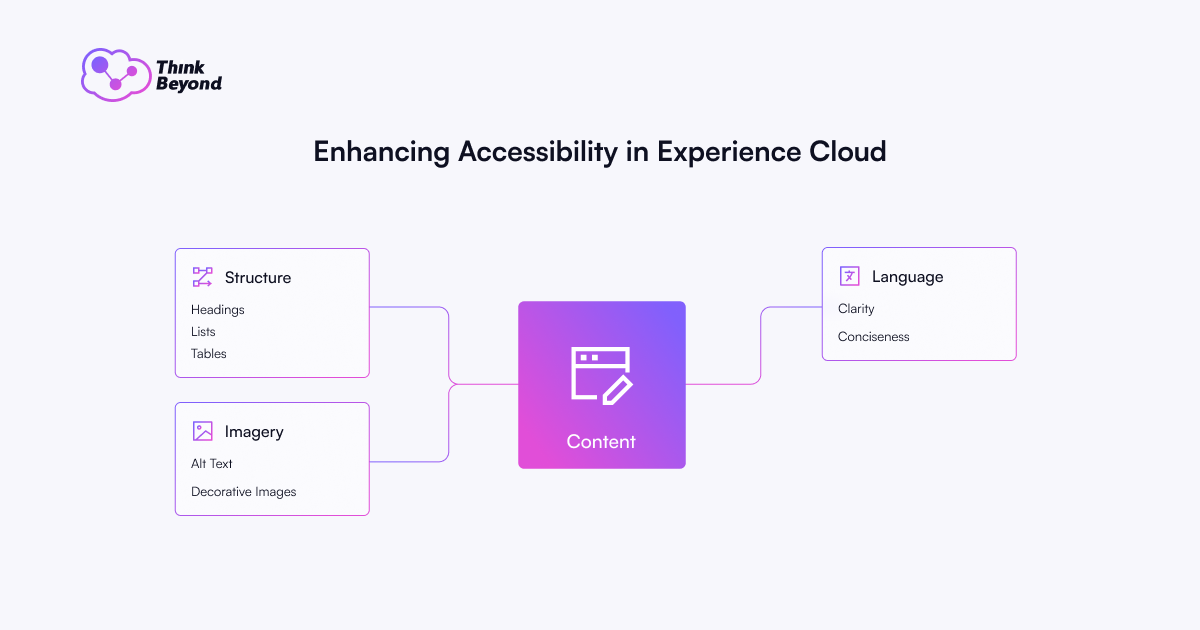 Think Beyond

Enhancing Accessibility in Experience Cloud

Structure
Headings
Lists
Tables

Imagery
Alt Text
Decorative Images

Content

Language
Clarity
Conciseness